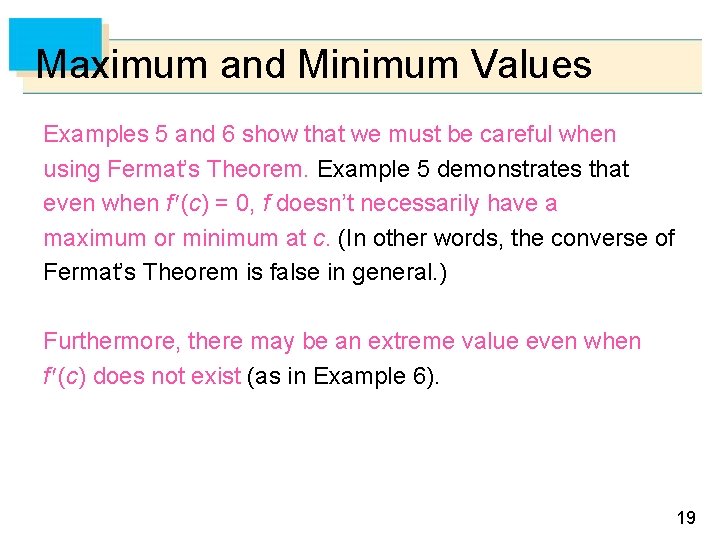 Maximum and Minimum Values

Examples 5 and 6 show that we must be careful when using Fermat's Theorem. Example 5 demonstrates that even when $f'(c) = 0$, $f$ doesn't necessarily have a maximum or minimum at $c$. (In other words, the converse of Fermat's Theorem is false in general.)

Furthermore, there may be an extreme value even when $f'(c)$ does not exist (as in Example 6).

19